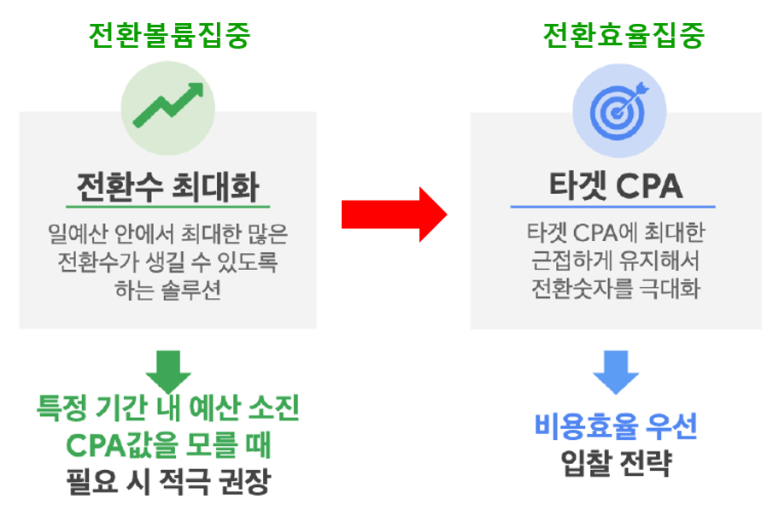 전환볼륨집중

전환수 최대화

일예산 안에서 최대한 많은 전환수가 생길 수 있도록 하는 솔루션

특정 기간 내 예산 소진
CPA값을 모를 때
필요 시 적극 권장

전환효율집중

타겟 CPA

타겟 CPA에 최대한 근접하게 유지해서 전환숫자를 극대화

비용효율 우선
입찰 전략